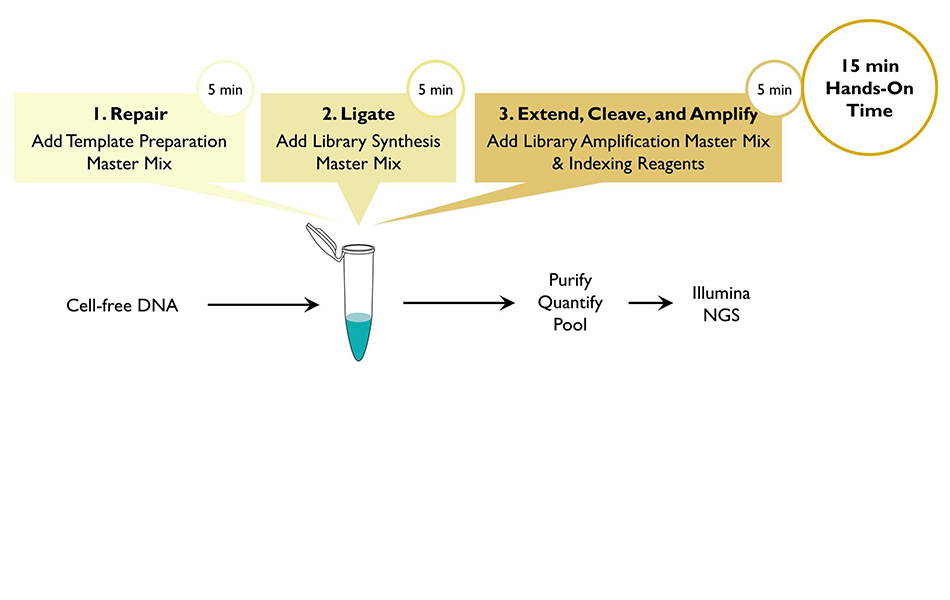 5 min

1. Repair
Add Template Preparation Master Mix

5 min

2. Ligate
Add Library Synthesis Master Mix

5 min

3. Extend, Cleave, and Amplify
Add Library Amplification Master Mix & Indexing Reagents

15 min Hands-On Time

Cell-free DNA

Purify
Quantify
Pool

Illumina
NGS